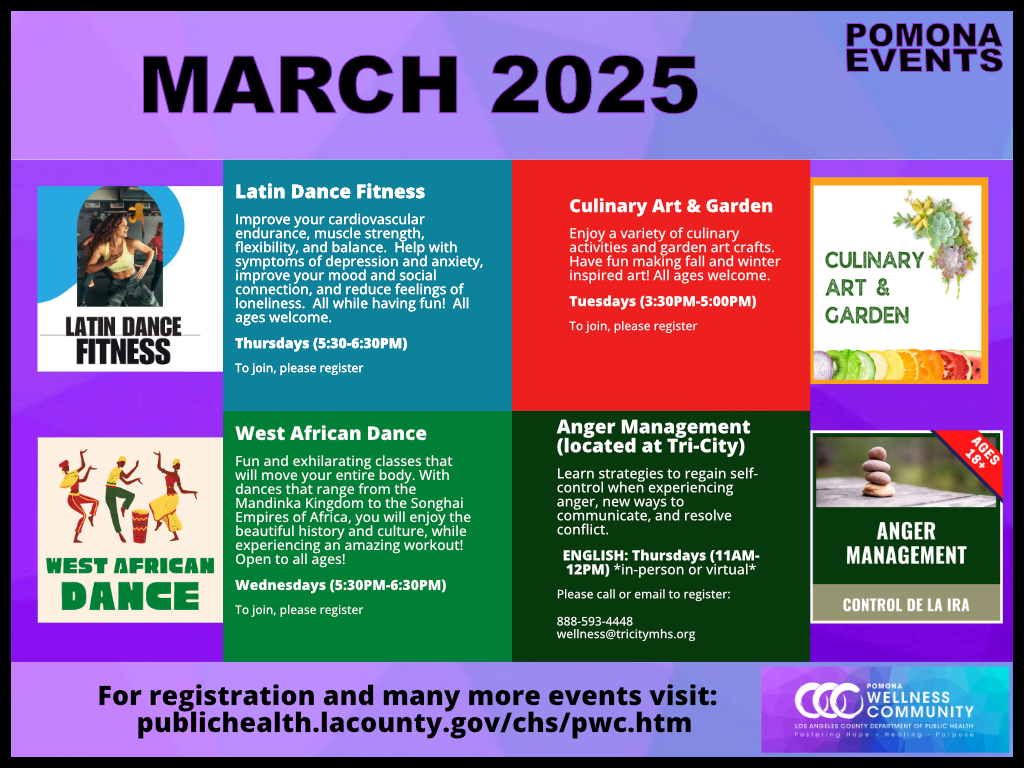 MARCH 2025

POMONA EVENTS

LATIN DANCE FITNESS

Latin Dance Fitness

Improve your cardiovascular endurance, muscle strength, flexibility, and balance. Help with symptoms of depression and anxiety, improve your mood and social connection, and reduce feelings of loneliness. All while having fun! All ages welcome.

Thursdays (5:30-6:30PM)

To join, please register

Culinary Art & Garden

Enjoy a variety of culinary activities and garden art crafts. Have fun making fall and winter inspired art! All ages welcome.

Tuesdays (3:30PM-5:00PM)

To join, please register

CULINARY ART & GARDEN

WEST AFRICAN DANCE

West African Dance

Fun and exhilarating classes that will move your entire body. With dances that range from the Mandinka Kingdom to the Songhai Empires of Africa, you will enjoy the beautiful history and culture, while experiencing an amazing workout! Open to all ages!

Wednesdays (5:30PM-6:30PM)

To join, please register

Anger Management (located at Tri-City)

Learn strategies to regain self-control when experiencing anger, new ways to communicate, and resolve conflict.

ENGLISH: Thursdays (11AM-12PM) *in-person or virtual*

Please call or email to register:

888-593-4448
wellness@tricitymhs.org

AGES 18+

ANGER MANAGEMENT

CONTROL DE LA IRA

For registration and many more events visit:
publichealth.lacounty.gov/chs/pwc.htm

POMONA WELLNESS COMMUNITY
LOS ANGELES COUNTY DEPARTMENT OF PUBLIC HEALTH
Fostering Hope - Healing - Purpose